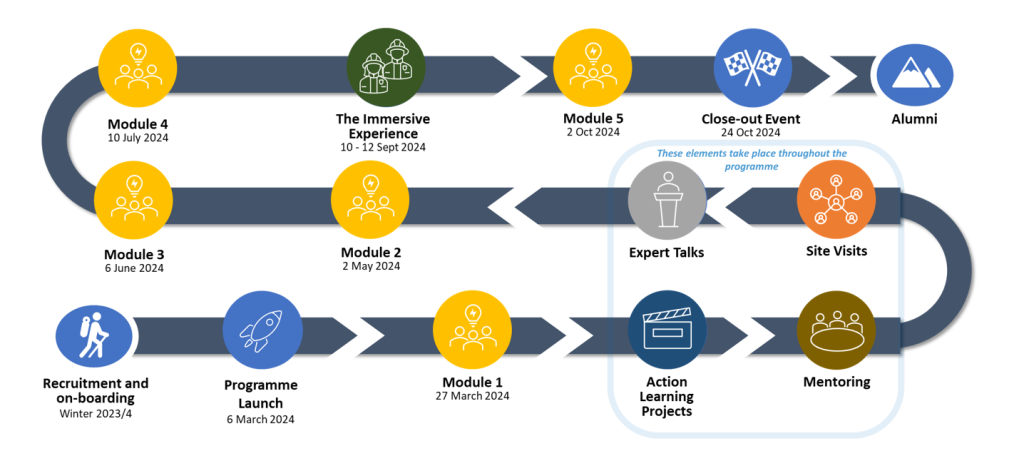 Module 4
10 July 2024

The Immersive Experience
10 - 12 Sept 2024

Module 5
2 Oct 2024

Close-out Event
24 Oct 2024

Alumni

These elements take place throughout the programme

Module 3
6 June 2024

Module 2
2 May 2024

Expert Talks

Site Visits

Recruitment and on-boarding
Winter 2023/4

Programme Launch
6 March 2024

Module 1
27 March 2024

Action Learning Projects

Mentoring